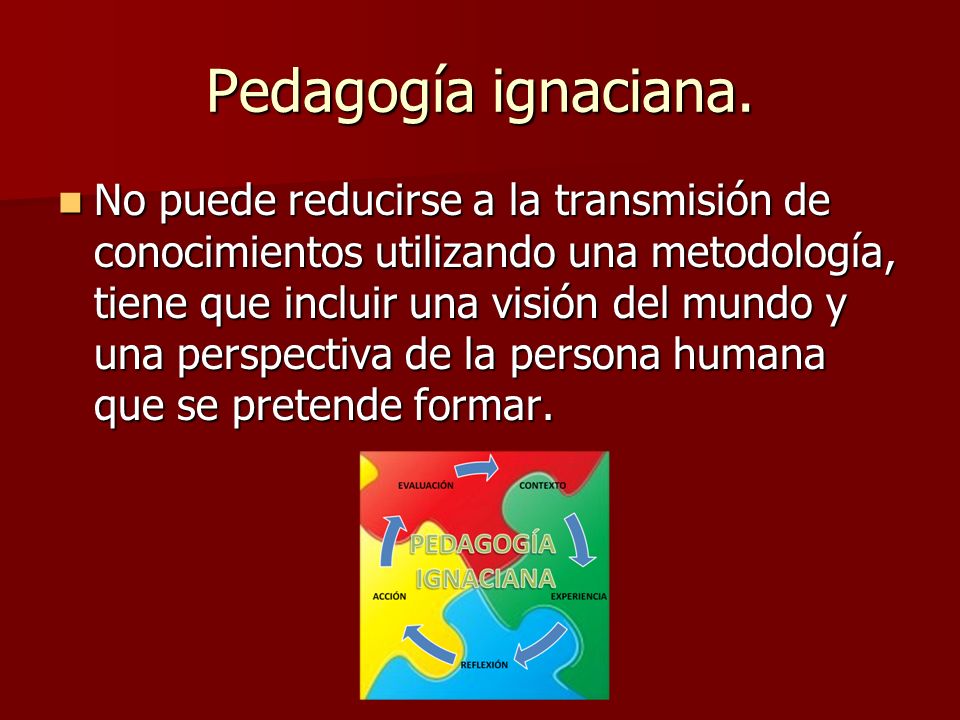 Pedagogía ignaciana.

No puede reducirse a la transmisión de conocimientos utilizando una metodología, tiene que incluir una visión del mundo y una perspectiva de la persona humana que se pretende formar.

EVALUACIÓN
CONTEXTO
PEDAGOGÍA IGNACIANA
ACCIÓN
EXPERIENCIA
REFLEXIÓN